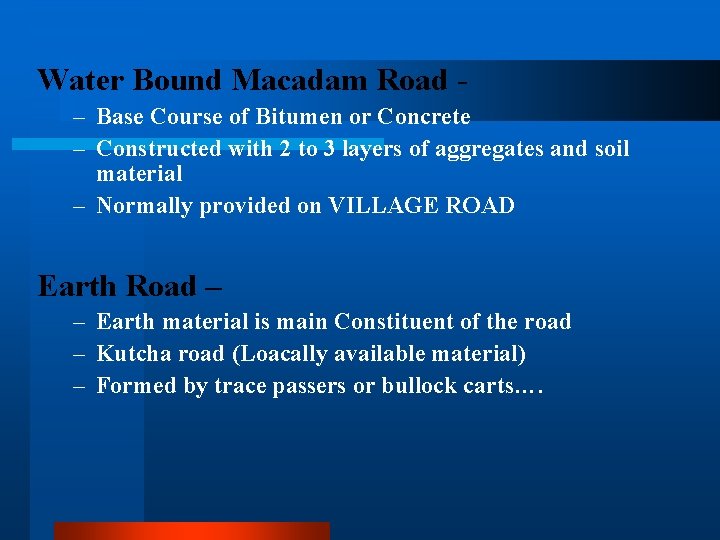 Water Bound Macadam Road -

– Base Course of Bitumen or Concrete
– Constructed with 2 to 3 layers of aggregates and soil material
– Normally provided on VILLAGE ROAD

Earth Road –

– Earth material is main Constituent of the road
– Kutcha road (Loacally available material)
– Formed by trace passers or bullock carts….